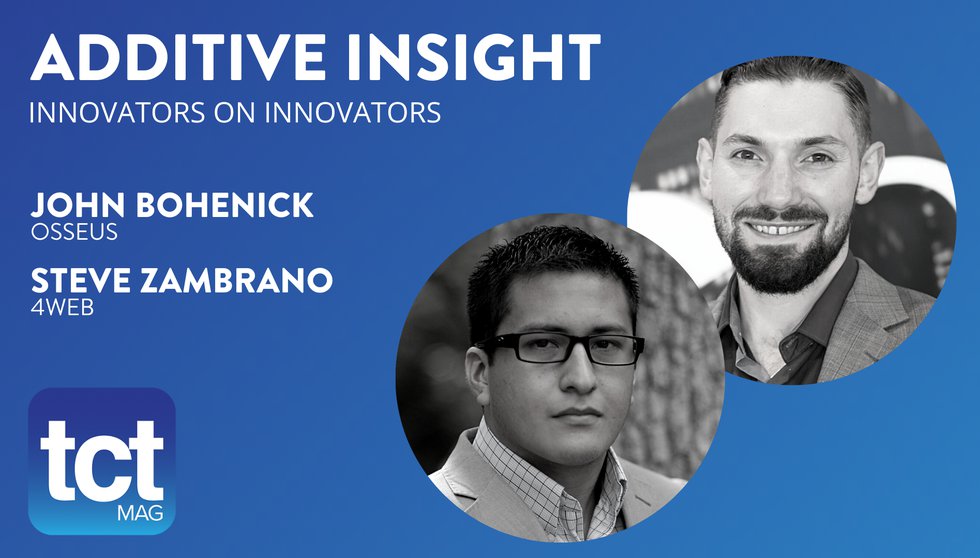 ADDITIVE INSIGHT
INNOVATORS ON INNOVATORS

JOHN BOHENICK
OSSEUS

STEVE ZAMBRANO
4WEB

tct
MAG